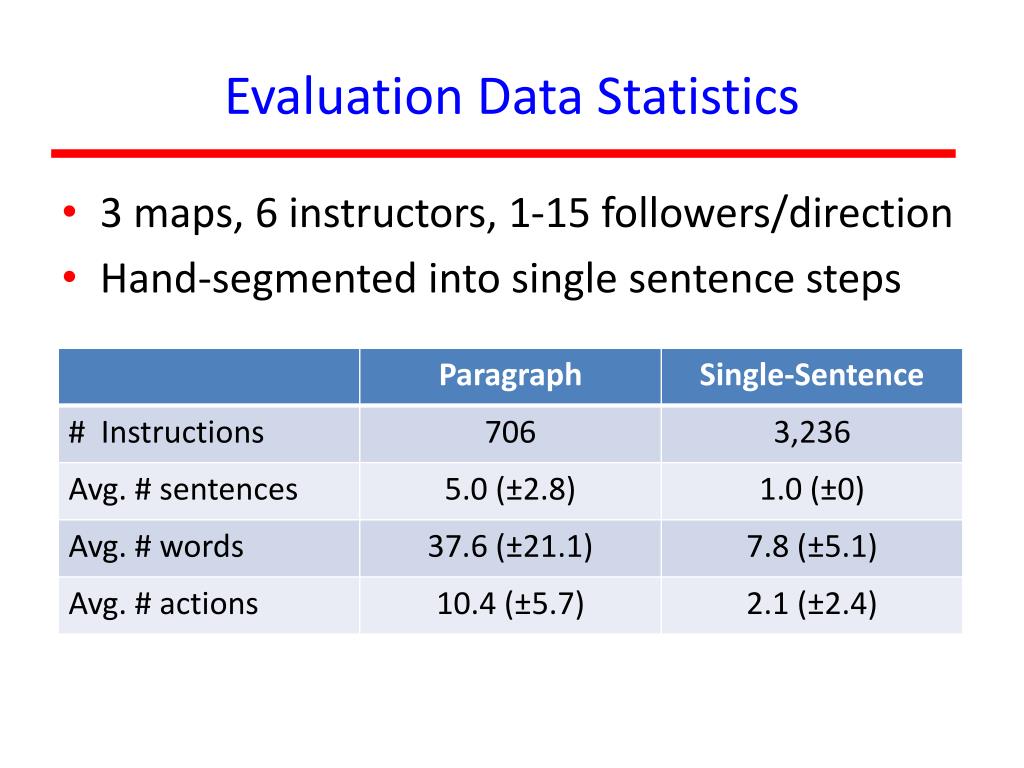 Evaluation Data Statistics

• 3 maps, 6 instructors, 1-15 followers/direction
• Hand-segmented into single sentence steps

| | Paragraph | Single-Sentence |
|---|---|---|
| # Instructions | 706 | 3,236 |
| Avg. # sentences | 5.0 (±2.8) | 1.0 (±0) |
| Avg. # words | 37.6 (±21.1) | 7.8 (±5.1) |
| Avg. # actions | 10.4 (±5.7) | 2.1 (±2.4) |